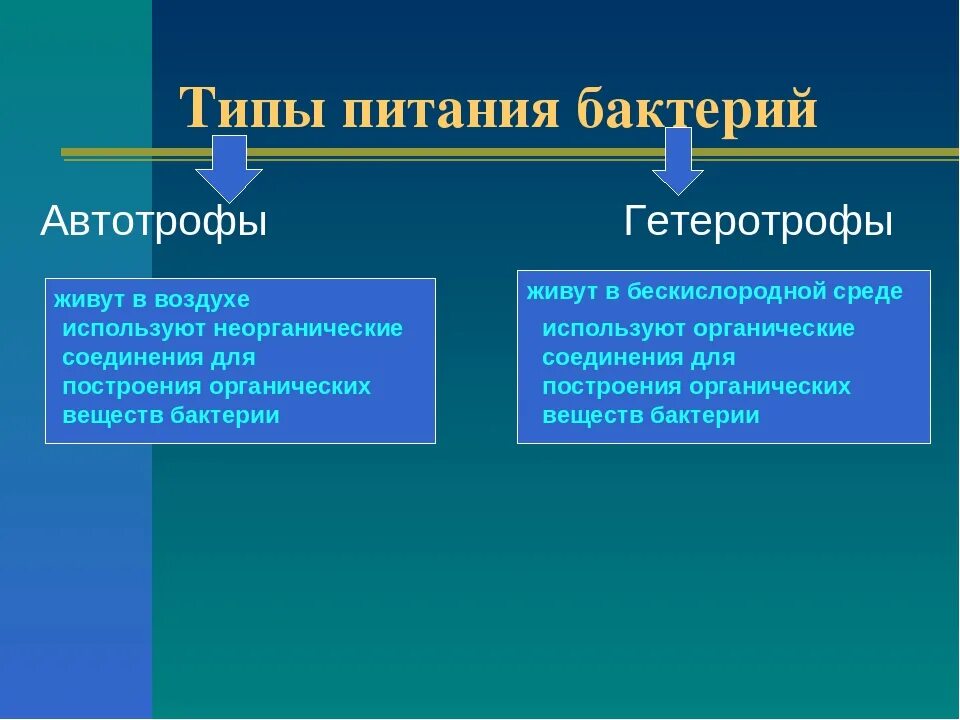 Типы питания бактерий

Автотрофы

живут в воздухе
используют неорганические соединения для построения органических веществ бактерии

Гетеротрофы

живут в бескислородной среде
используют органические соединения для построения органических веществ бактерии